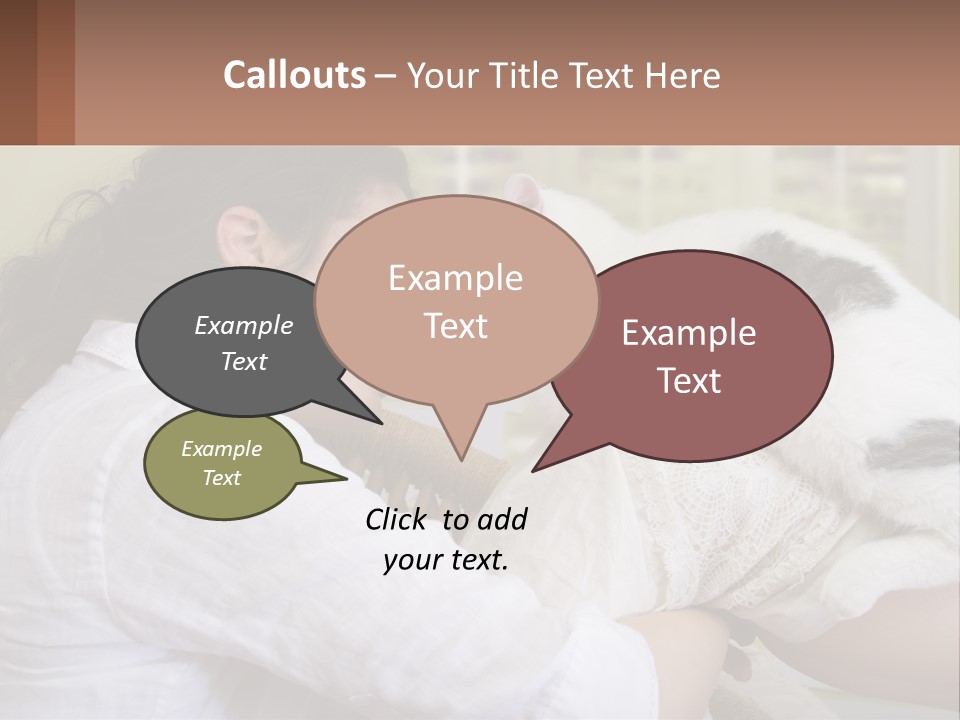 Callouts – Your Title Text Here

Example Text

Example Text

Example Text

Example Text

Click to add your text.